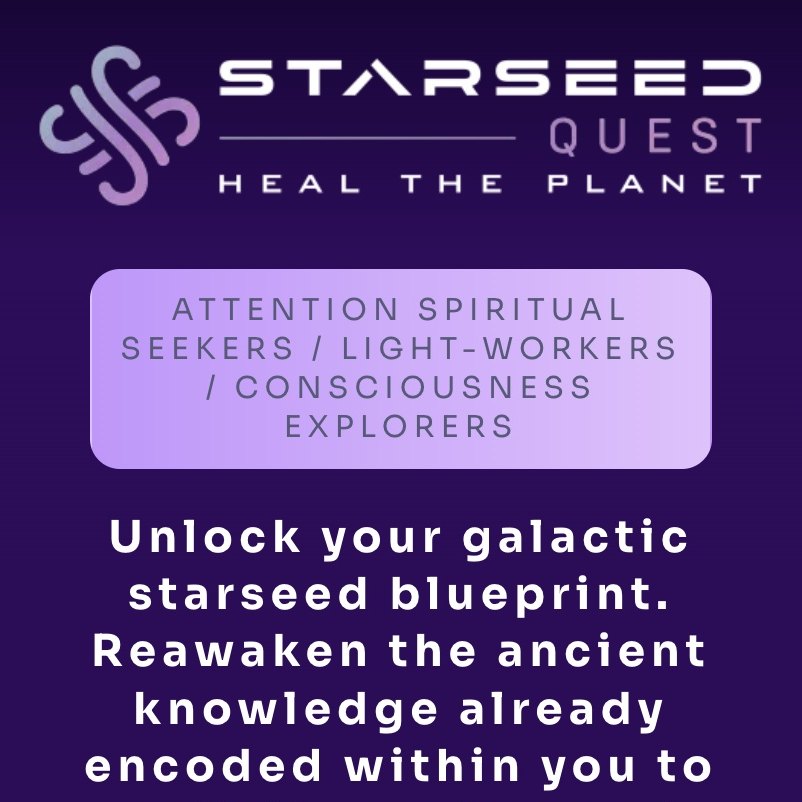 STARSEED
QUEST
HEAL THE PLANET

ATTENTION SPIRITUAL SEEKERS / LIGHT-WORKERS / CONSCIOUSNESS EXPLORERS

Unlock your galactic starseed blueprint. Reawaken the ancient knowledge already encoded within you to